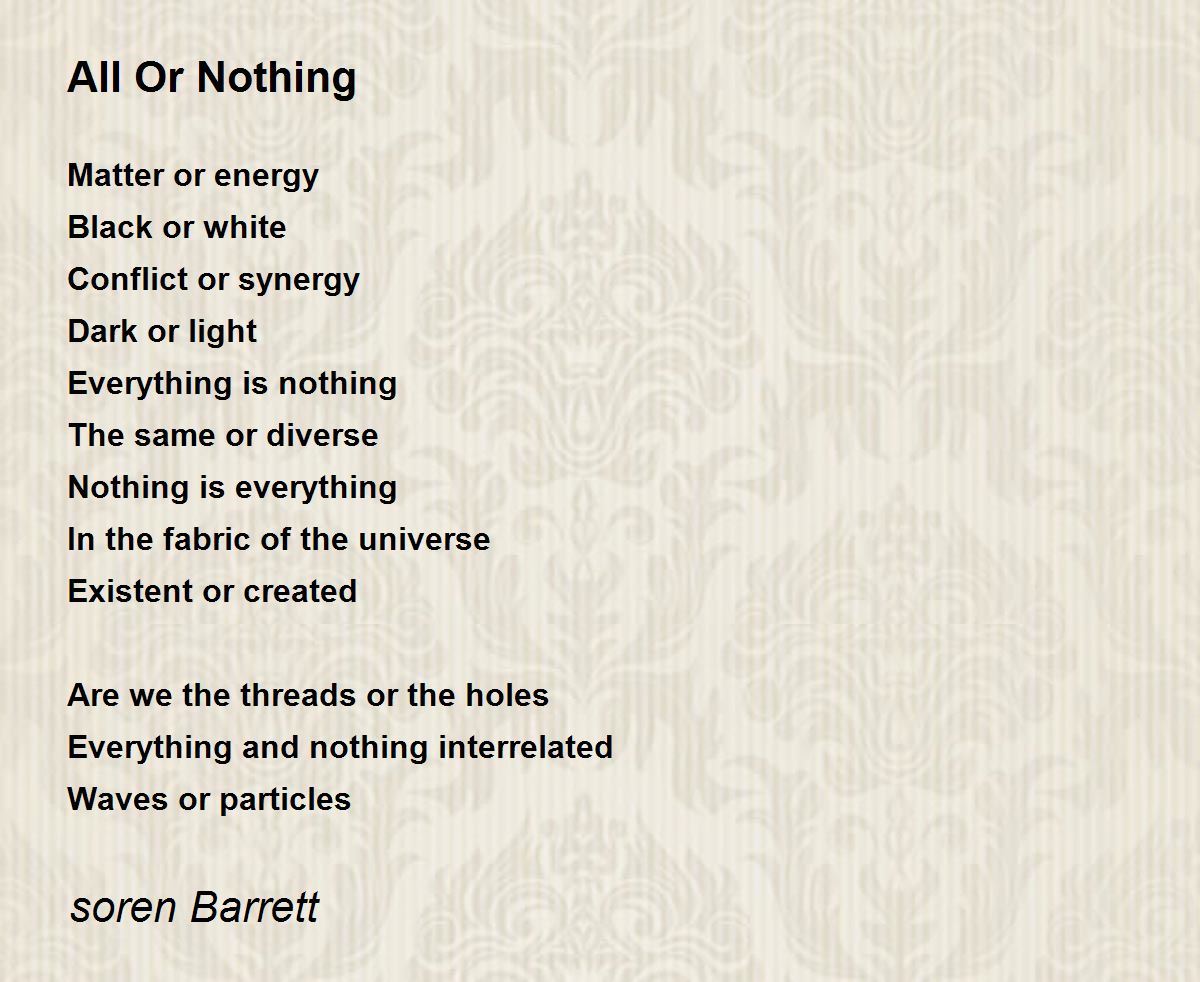 All Or Nothing

Matter or energy
Black or white
Conflict or synergy
Dark or light
Everything is nothing
The same or diverse
Nothing is everything
In the fabric of the universe
Existent or created

Are we the threads or the holes
Everything and nothing interrelated
Waves or particles

soren Barrett